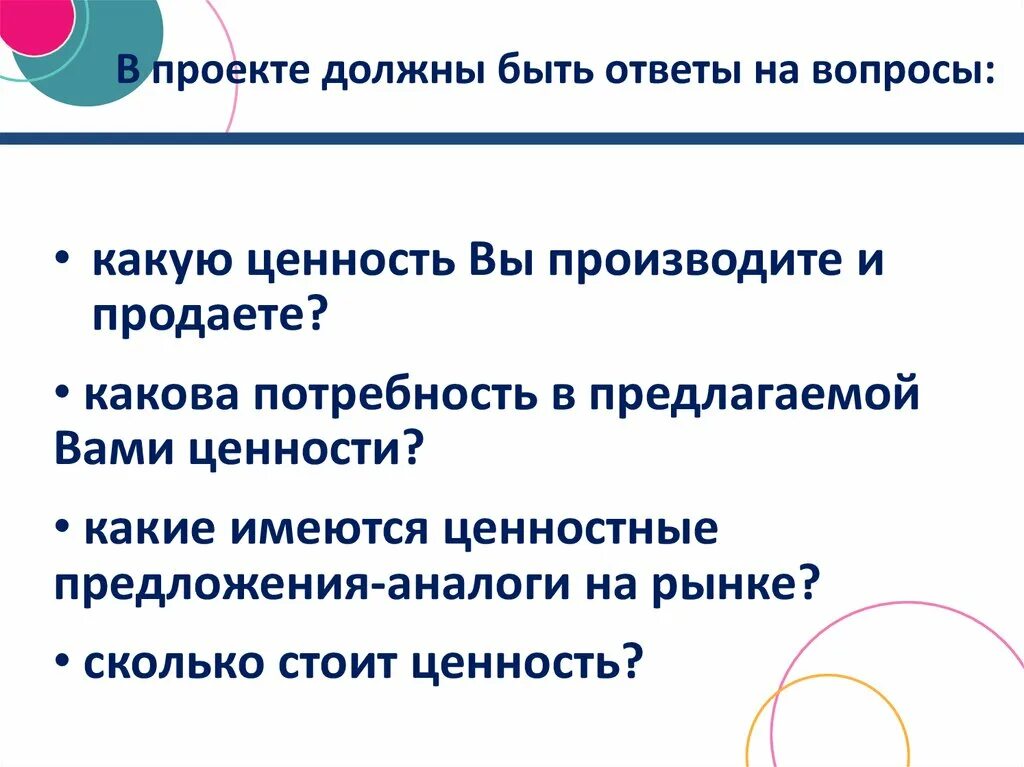 В проекте должны быть ответы на вопросы:

• какую ценность Вы производите и продаете?

• какова потребность в предлагаемой Вами ценности?

• какие имеются ценностные предложения-аналоги на рынке?

• сколько стоит ценность?